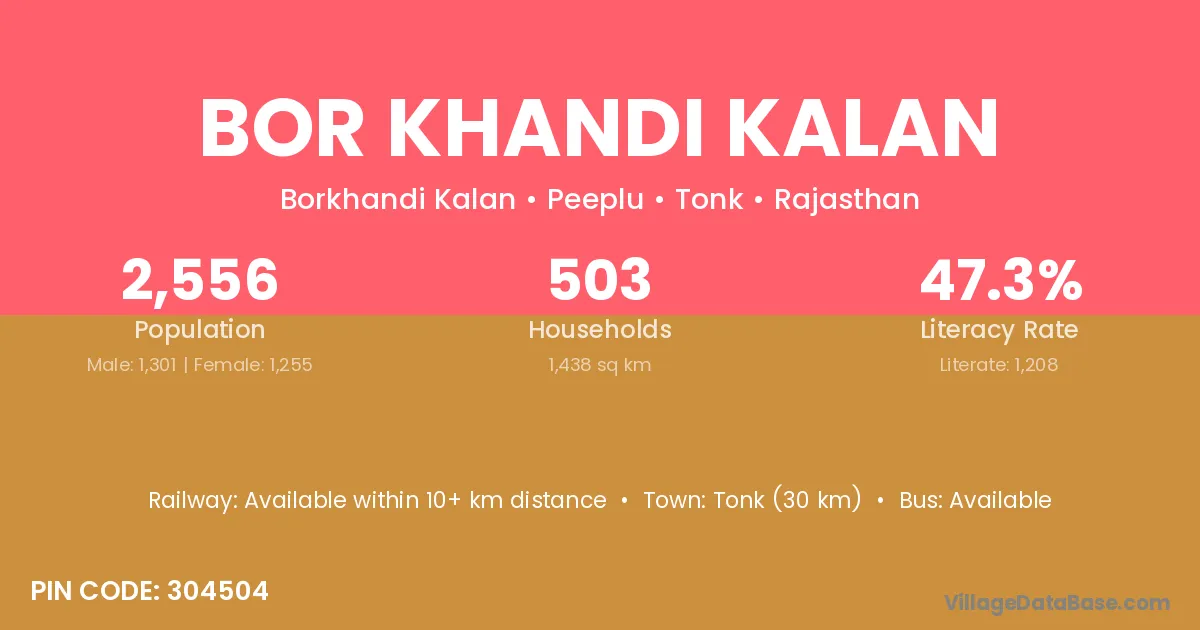 BOR KHANDI KALAN

Borkhandi Kalan • Peeplu • Tonk • Rajasthan

2,556
Population
Male: 1,301 | Female: 1,255

503
Households
1,438 sq km

47.3%
Literacy Rate
Literate: 1,208

Railway: Available within 10+ km distance • Town: Tonk (30 km) • Bus: Available

PIN CODE: 304504

VillageDataBase.com